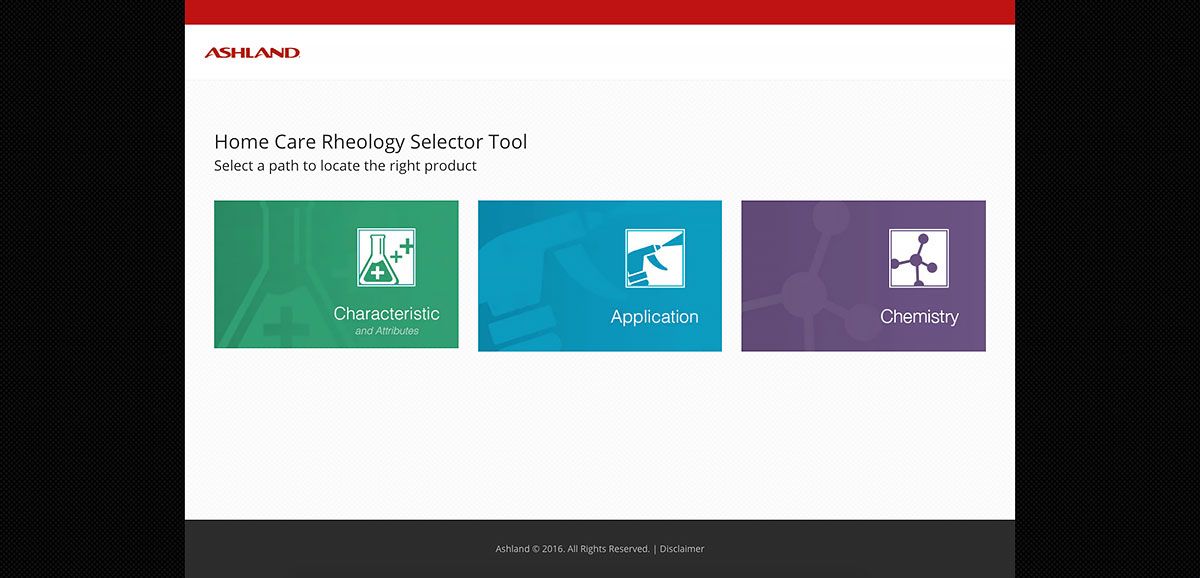 ASHLAND

Home Care Rheology Selector Tool
Select a path to locate the right product

Characteristic
and Attributes

Application

Chemistry

Ashland © 2016. All Rights Reserved. | Disclaimer